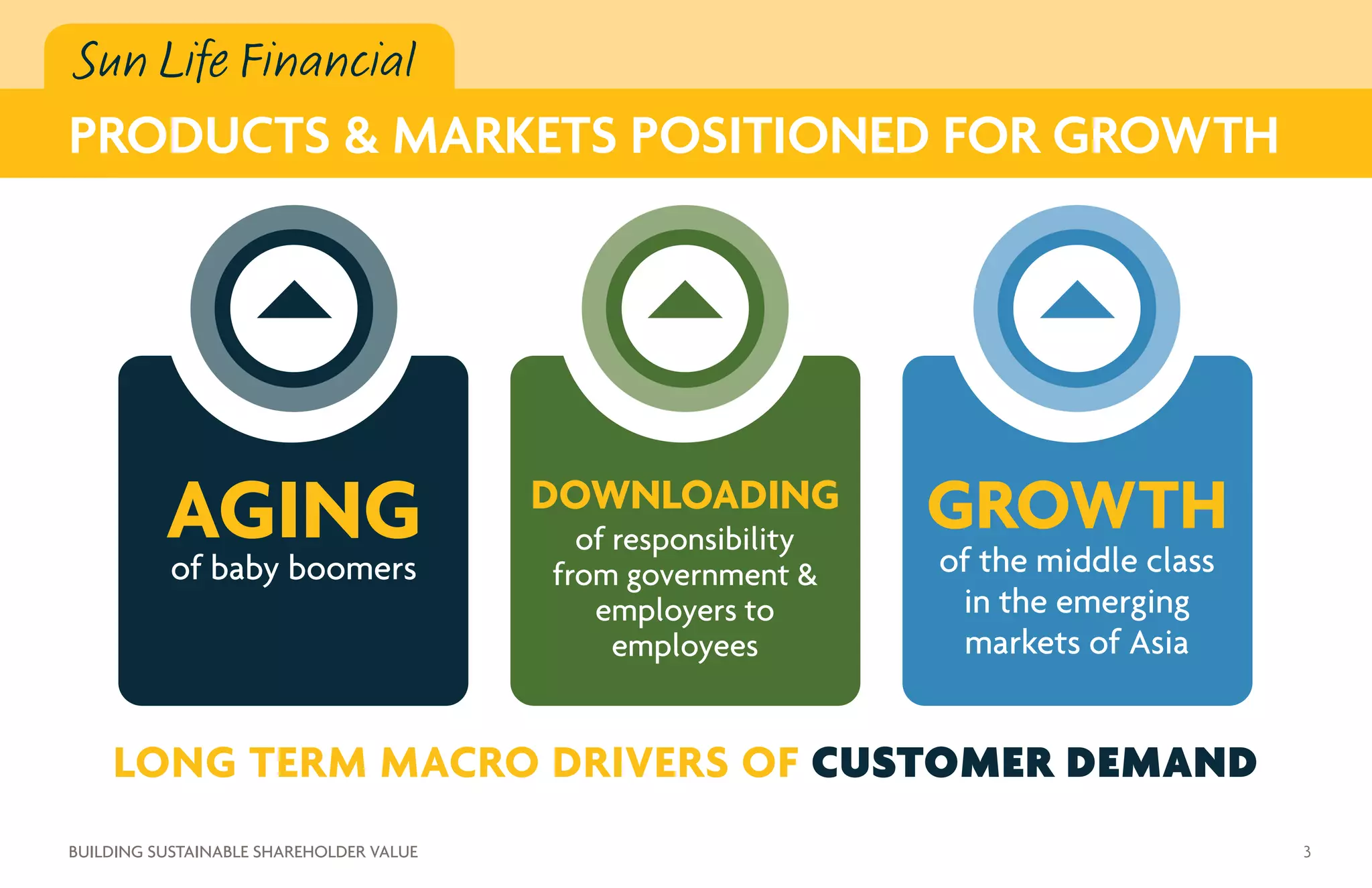 Sun Life Financial

PRODUCTS & MARKETS POSITIONED FOR GROWTH

AGING
of baby boomers

DOWNLOADING
of responsibility from government & employers to employees

GROWTH
of the middle class in the emerging markets of Asia

LONG TERM MACRO DRIVERS OF CUSTOMER DEMAND

BUILDING SUSTAINABLE SHAREHOLDER VALUE

3